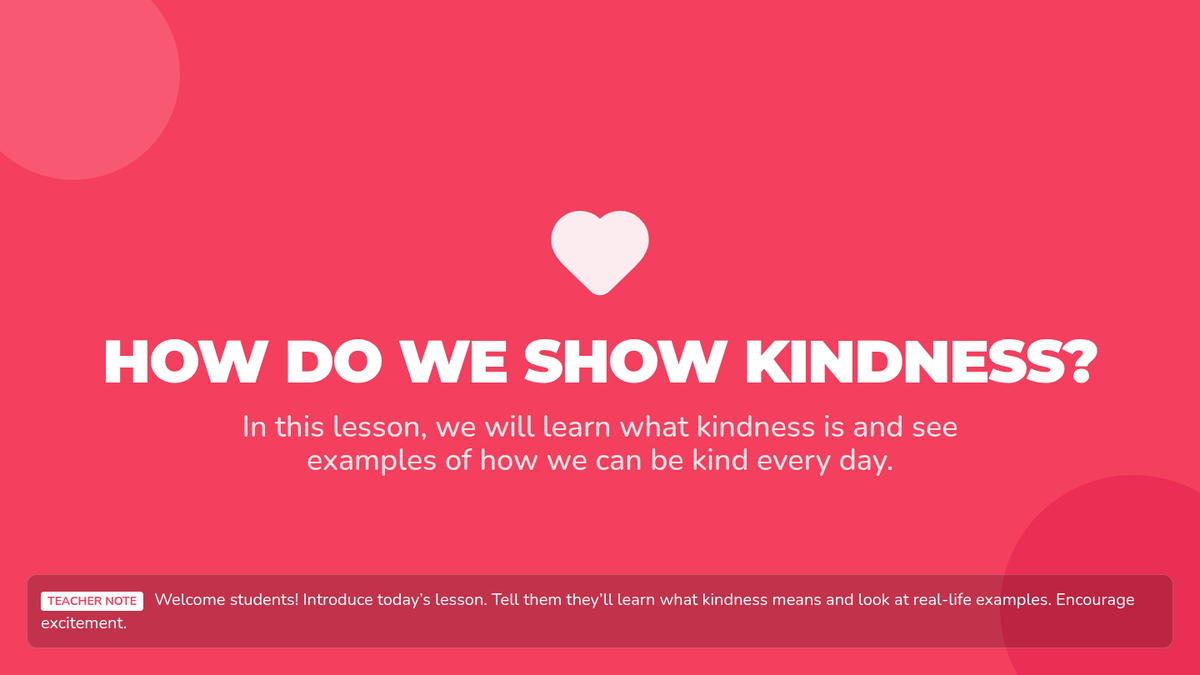 HOW DO WE SHOW KINDNESS?

In this lesson, we will learn what kindness is and see examples of how we can be kind every day.

TEACHER NOTE Welcome students! Introduce today's lesson. Tell them they'll learn what kindness means and look at real-life examples. Encourage excitement.